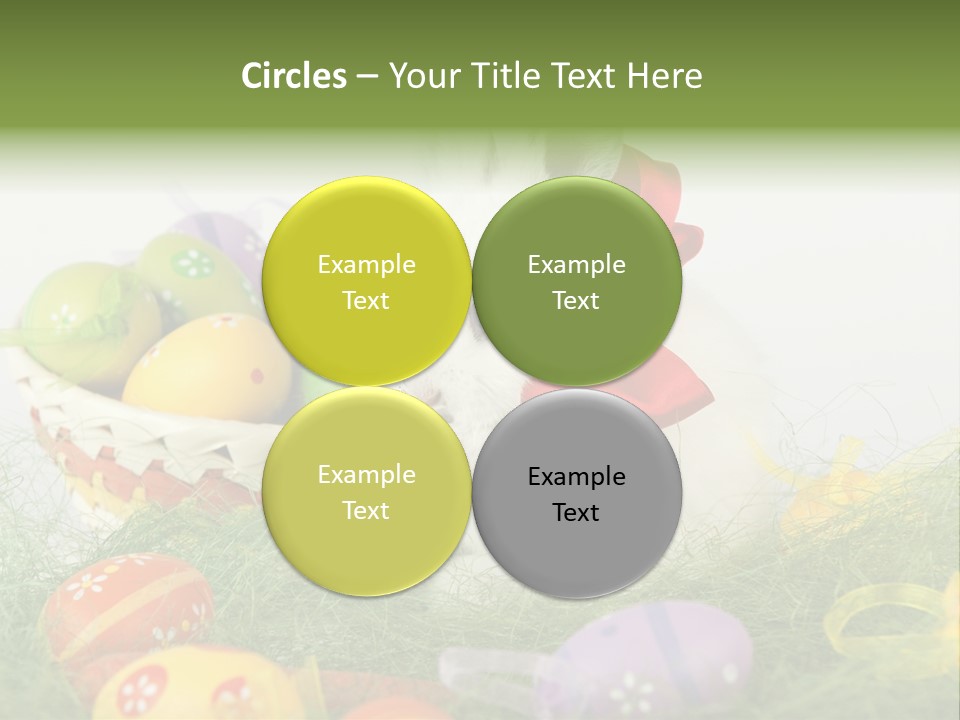 Circles – Your Title Text Here

Example Text

Example Text

Example Text

Example Text